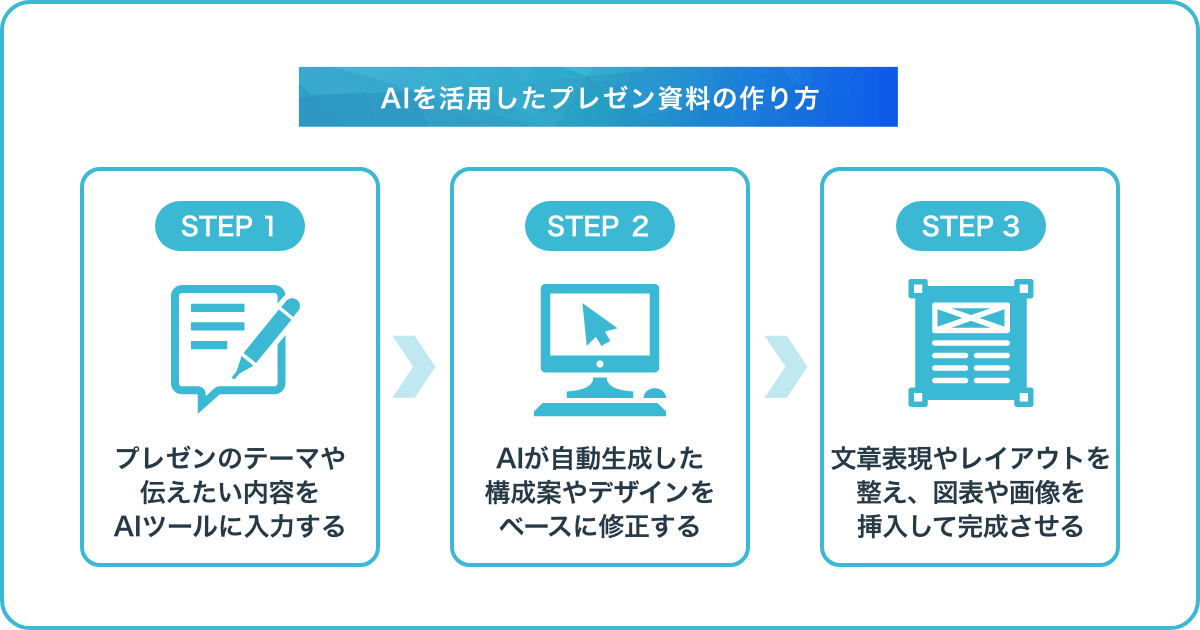 AIを活用したプレゼン資料の作り方

STEP 1

プレゼンのテーマや伝えたい内容をAIツールに入力する

STEP 2

AIが自動生成した構成案やデザインをベースに修正する

STEP 3

文章表現やレイアウトを整え、図表や画像を挿入して完成させる